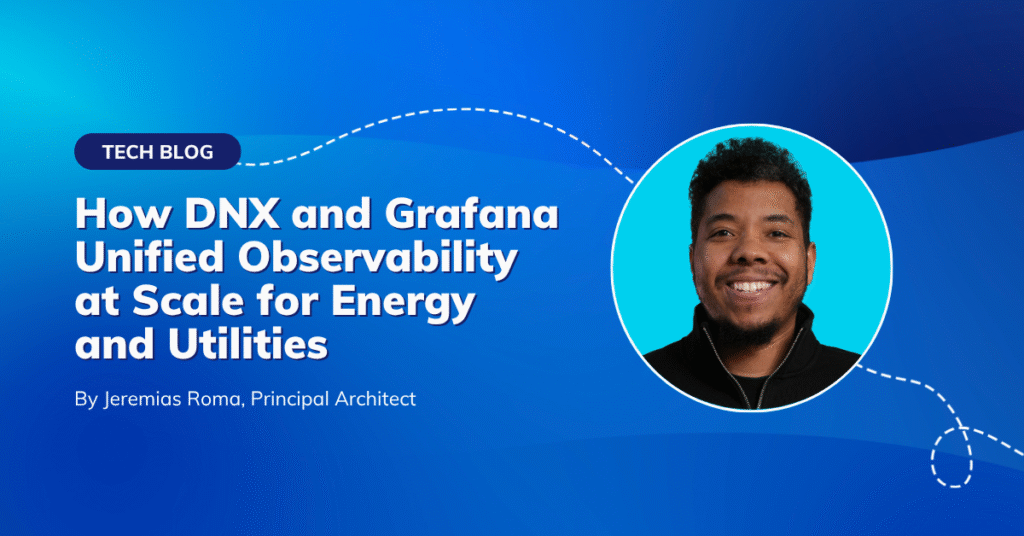 TECH BLOG

How DNX and Grafana Unified Observability at Scale for Energy and Utilities

By Jeremias Roma, Principal Architect